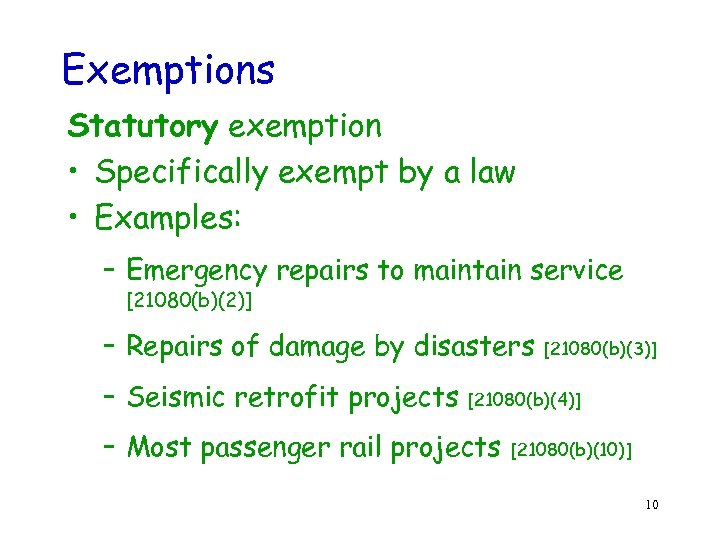 Exemptions

Statutory exemption

• Specifically exempt by a law

• Examples:

– Emergency repairs to maintain service [21080(b)(2)]

– Repairs of damage by disasters [21080(b)(3)]

– Seismic retrofit projects [21080(b)(4)]

– Most passenger rail projects [21080(b)(10)]

10